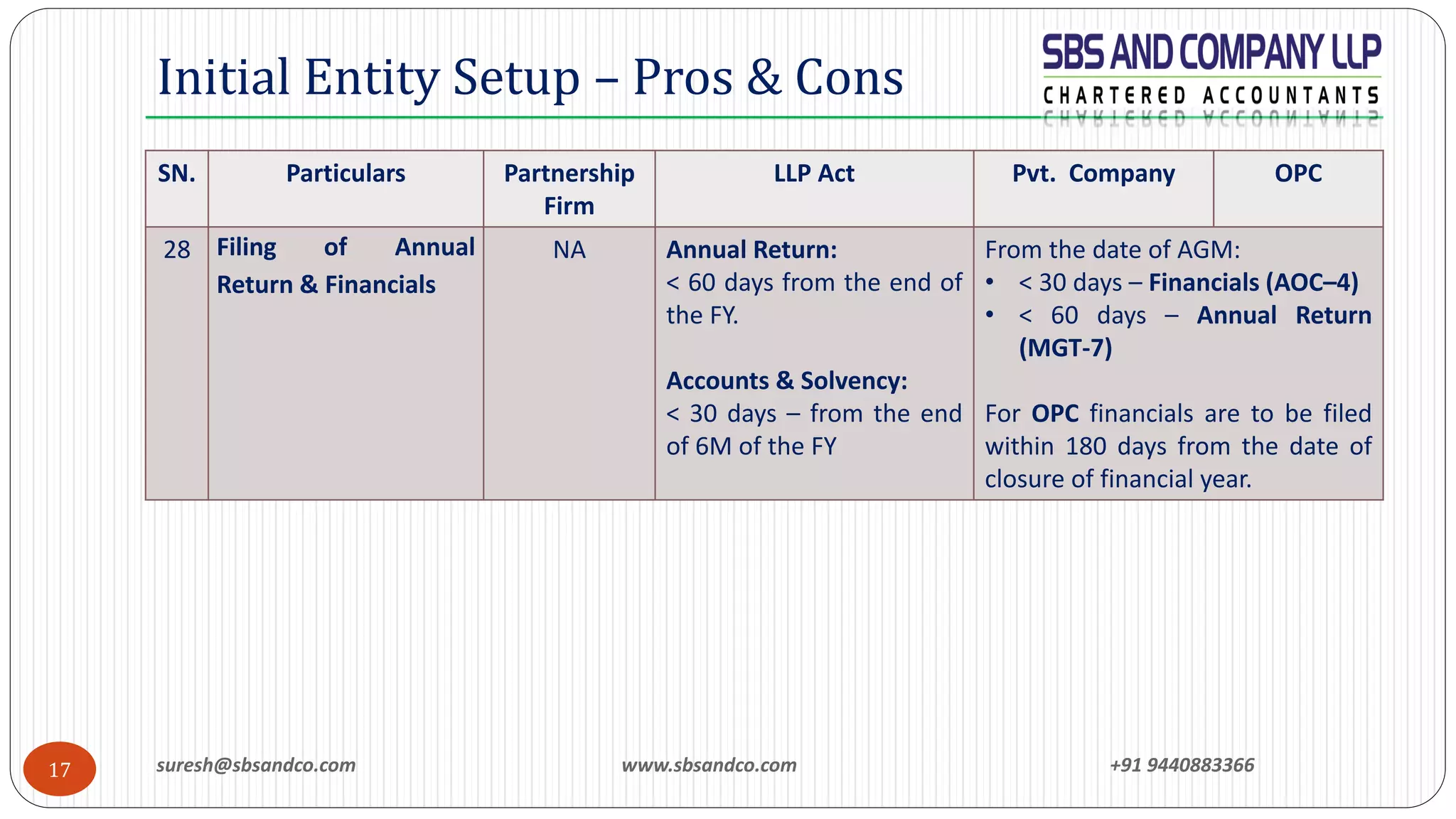 Initial Entity Setup – Pros & Cons

SBS AND COMPANY LLP
CHARTERED ACCOUNTANTS

| SN. | Particulars | Partnership Firm | LLP Act | Pvt. Company | OPC |
|---|---|---|---|---|---|
| 28 | Filing of Annual Return & Financials | NA | Annual Return: < 60 days from the end of the FY. Accounts & Solvency: < 30 days – from the end of 6M of the FY | From the date of AGM: • < 30 days – Financials (AOC–4) • < 60 days – Annual Return (MGT-7) For OPC financials are to be filed within 180 days from the date of closure of financial year. | |

17

suresh@sbsandco.com

www.sbsandco.com

+91 9440883366